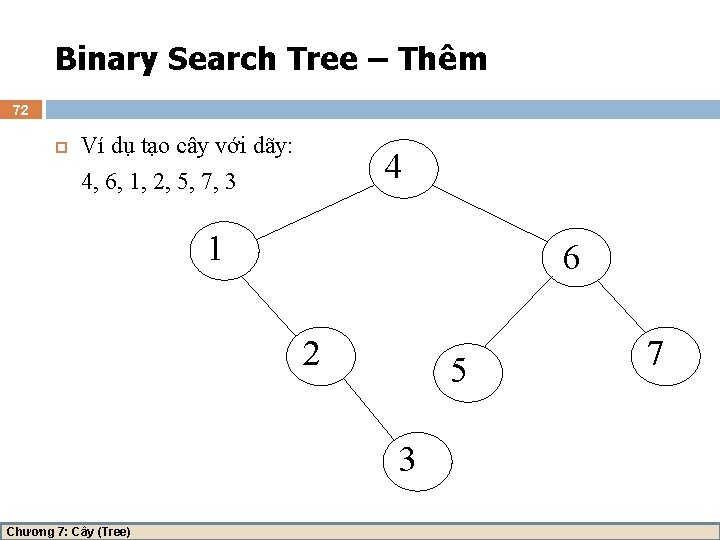 Binary Search Tree – Thêm

72

Ví dụ tạo cây với dãy:
4, 6, 1, 2, 5, 7, 3

4
1
6
2
5
7
3

Chương 7: Cây (Tree)